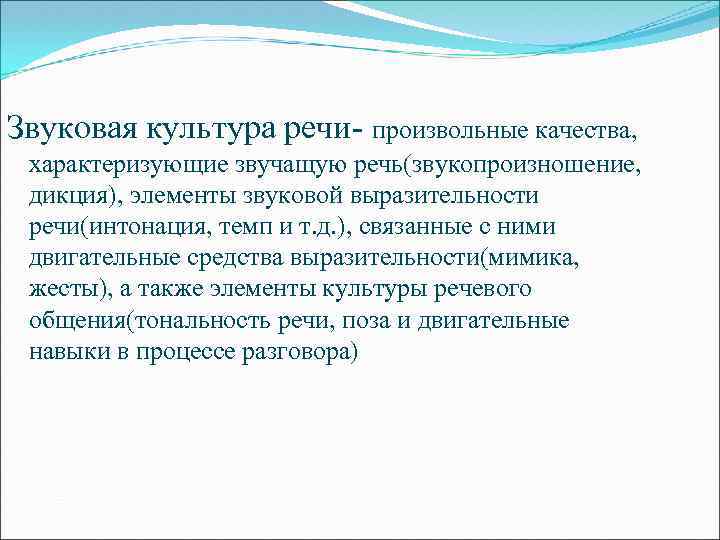 Звуковая культура речи- произвольные качества, характеризующие звучащую речь(звукопроизношение, дикция), элементы звуковой выразительности речи(интонация, темп и т.д.), связанные с ними двигательные средства выразительности(мимика, жесты), а также элементы культуры речевого общения(тональность речи, поза и двигательные навыки в процессе разговора)